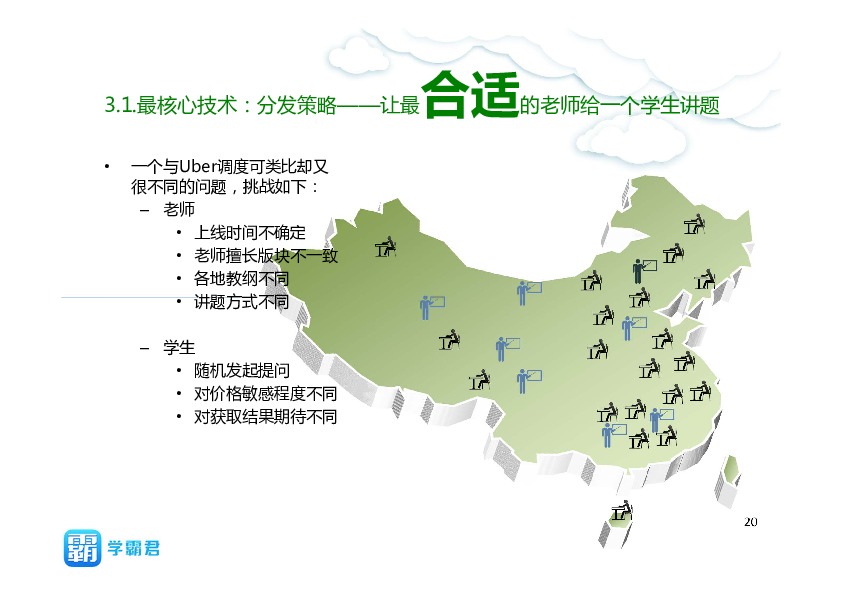 3.1.最核心技术：分发策略——让最合适的老师给一个学生讲题

• 一个与Uber调度可类比却又很不同的问题，挑战如下：
 – 老师
  • 上线时间不确定
  • 老师擅长版块不一致
  • 各地教纲不同
  • 讲题方式不同
 – 学生
  • 随机发起提问
  • 对价格敏感程度不同
  • 对获取结果期待不同

20

霸 学霸君